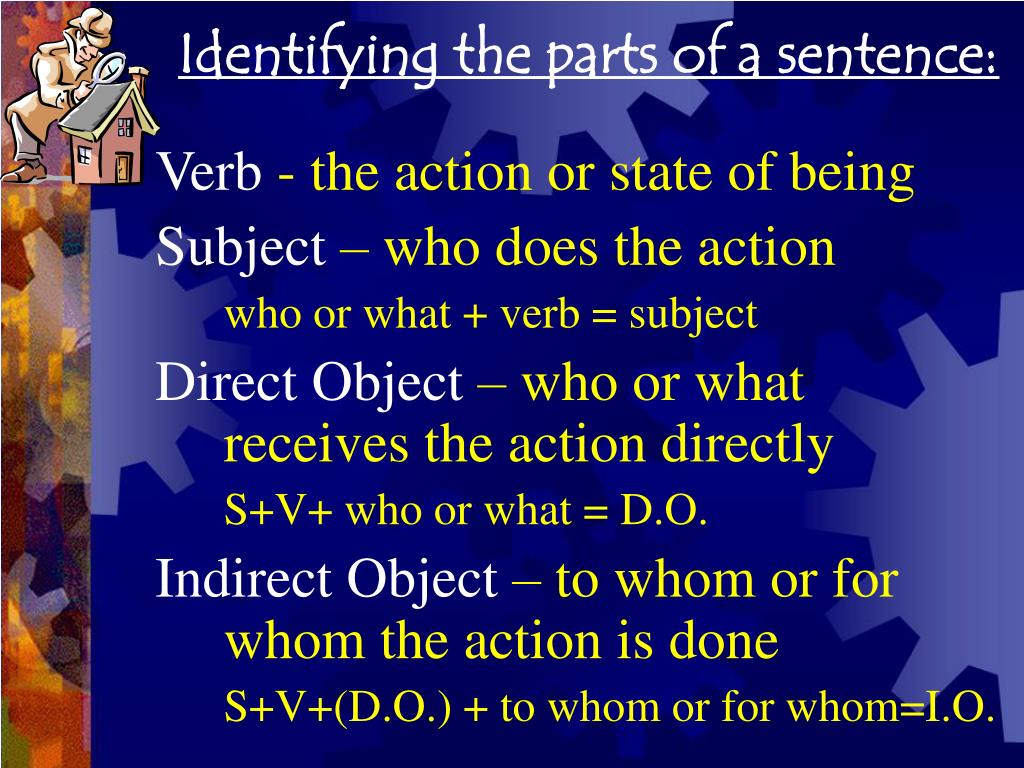 Identifying the parts of a sentence:

Verb - the action or state of being

Subject – who does the action

who or what + verb = subject

Direct Object – who or what receives the action directly

S+V+ who or what = D.O.

Indirect Object – to whom or for whom the action is done

S+V+(D.O.) + to whom or for whom=I.O.